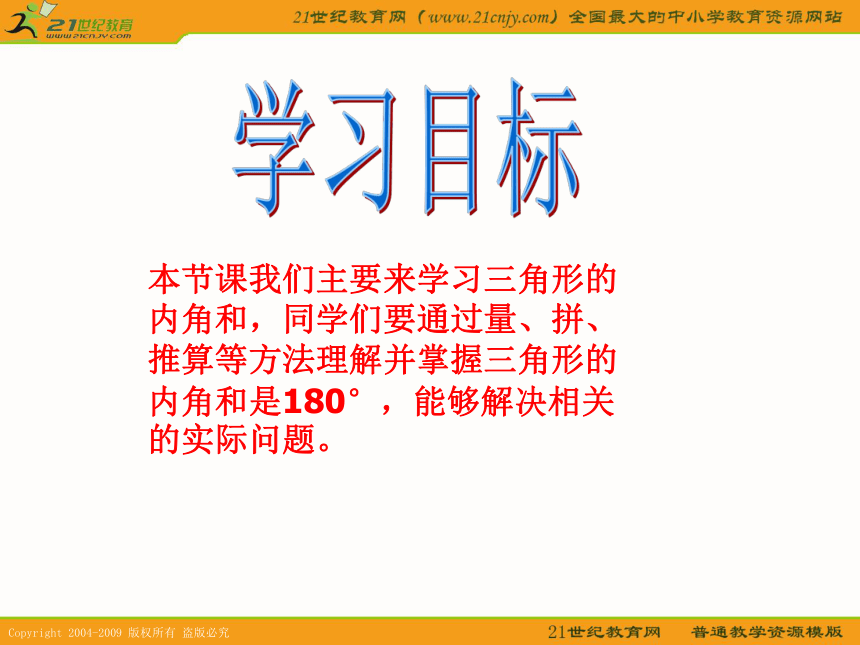 21世纪教育
www.21cnjy.com

21世纪教育网（www.21cnjy.com）全国最大的中小学教育资源网站

学习目标

本节课我们主要来学习三角形的内角和，同学们要通过量、拼、推算等方法理解并掌握三角形的内角和是180°，能够解决相关的实际问题。

Copyright 2004-2009 版权所有 盗版必究

21世纪教育网 普通教学资源模版